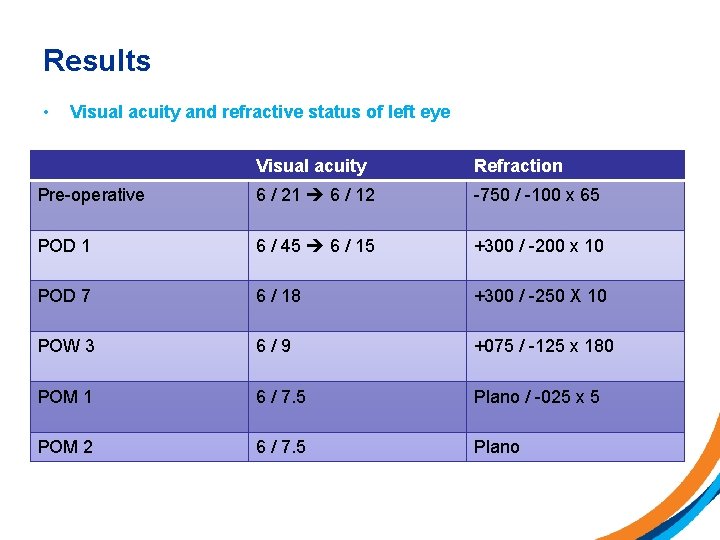 Results

• Visual acuity and refractive status of left eye

| | Visual acuity | Refraction |
|---|---|---|
| Pre-operative | 6 / 21 → 6 / 12 | -750 / -100 x 65 |
| POD 1 | 6 / 45 → 6 / 15 | +300 / -200 x 10 |
| POD 7 | 6 / 18 | +300 / -250 X 10 |
| POW 3 | 6 / 9 | +075 / -125 x 180 |
| POM 1 | 6 / 7.5 | Plano / -025 x 5 |
| POM 2 | 6 / 7.5 | Plano |